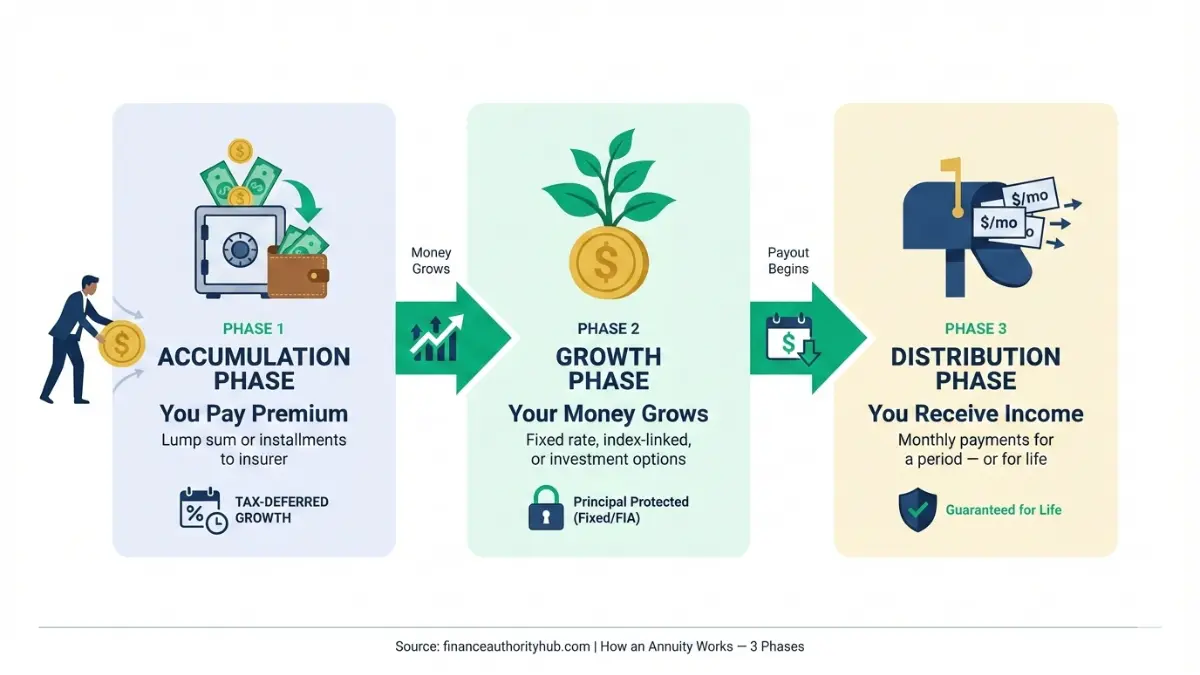 PHASE 1
ACCUMULATION PHASE
You Pay Premium
Lump sum or installments to insurer

TAX-DEFERRED GROWTH

Money Grows

PHASE 2
GROWTH PHASE
Your Money Grows
Fixed rate, index-linked, or investment options

Principal Protected (Fixed/FIA)

Payout Begins

$/mo
$/mo

PHASE 3
DISTRIBUTION PHASE
You Receive Income
Monthly payments for a period — or for life

Guaranteed for Life

Source: financeauthorityhub.com | How an Annuity Works — 3 Phases